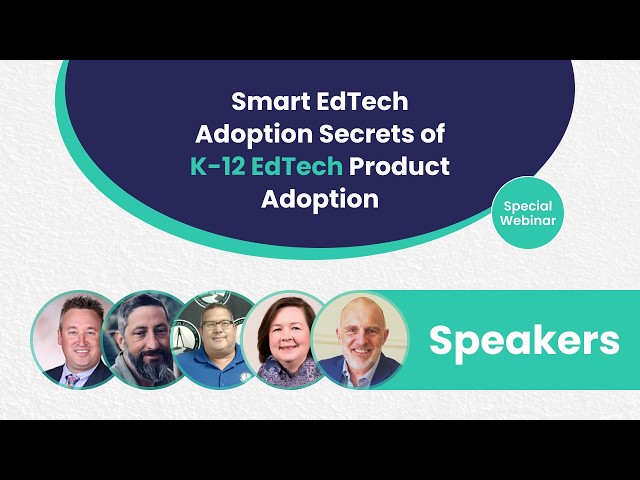 Smart EdTech Adoption Secrets of K-12 EdTech Product Adoption

Special Webinar

Speakers